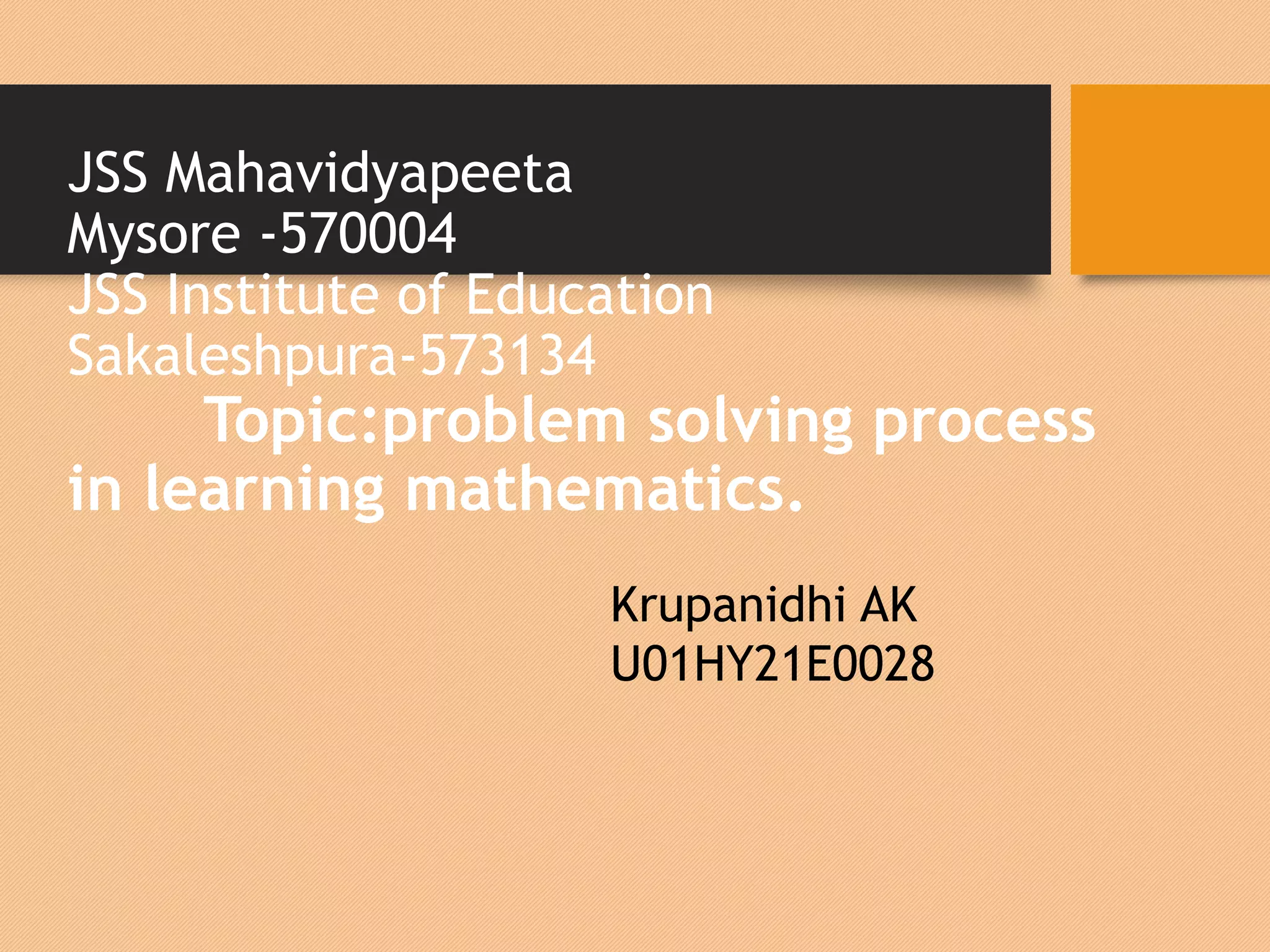 JSS Mahavidyapeeta
Mysore -570004
JSS Institute of Education
Sakaleshpura-573134
Topic:problem solving process in learning mathematics.

Krupanidhi AK
U01HY21E0028